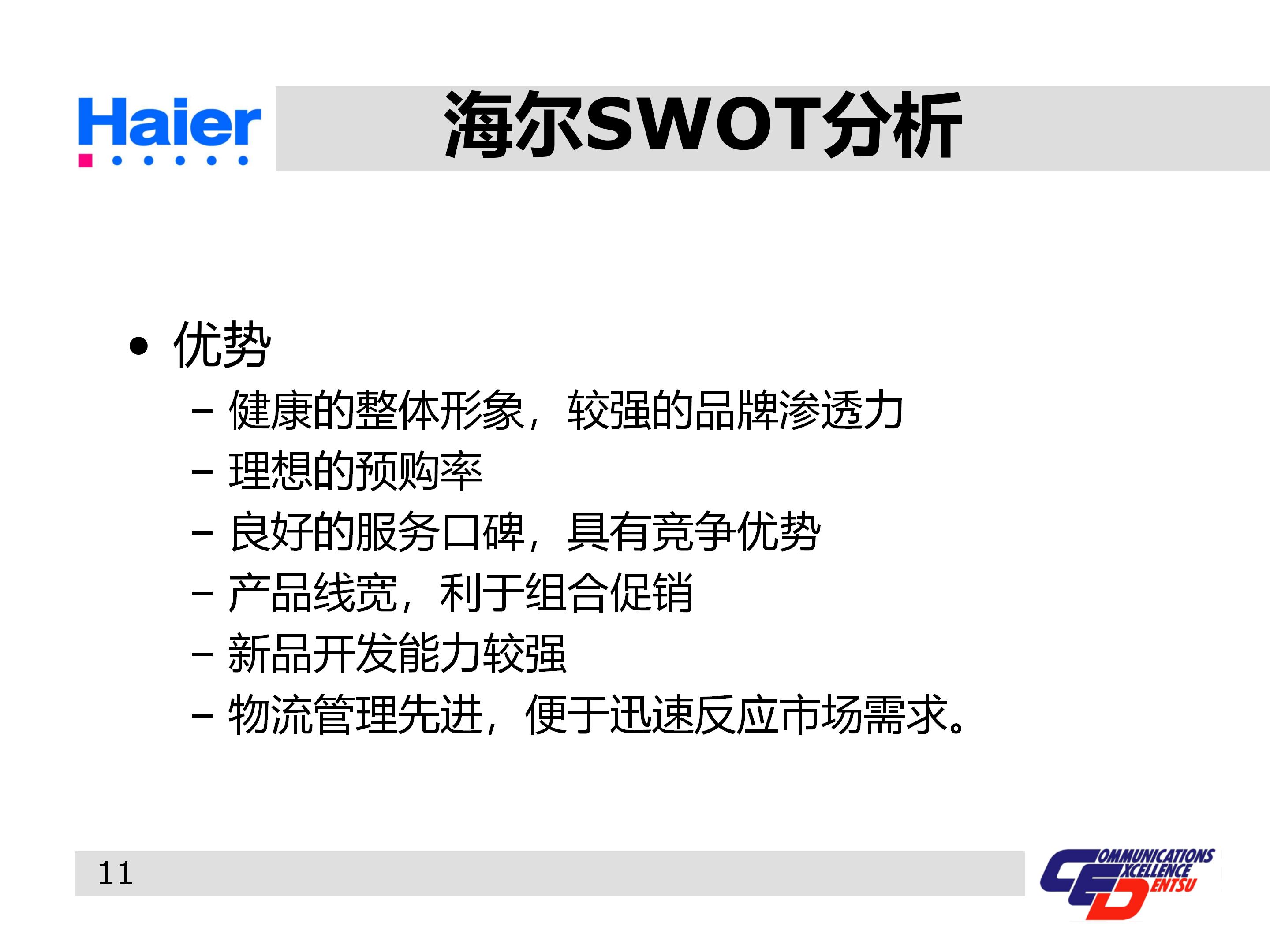 Haier

海尔SWOT分析

• 优势
– 健康的整体形象，较强的品牌渗透力
– 理想的预购率
– 良好的服务口碑，具有竞争优势
– 产品线宽，利于组合促销
– 新品开发能力较强
– 物流管理先进，便于迅速反应市场需求。

11

COMMUNICATIONS EXCELLENCE DENTSU